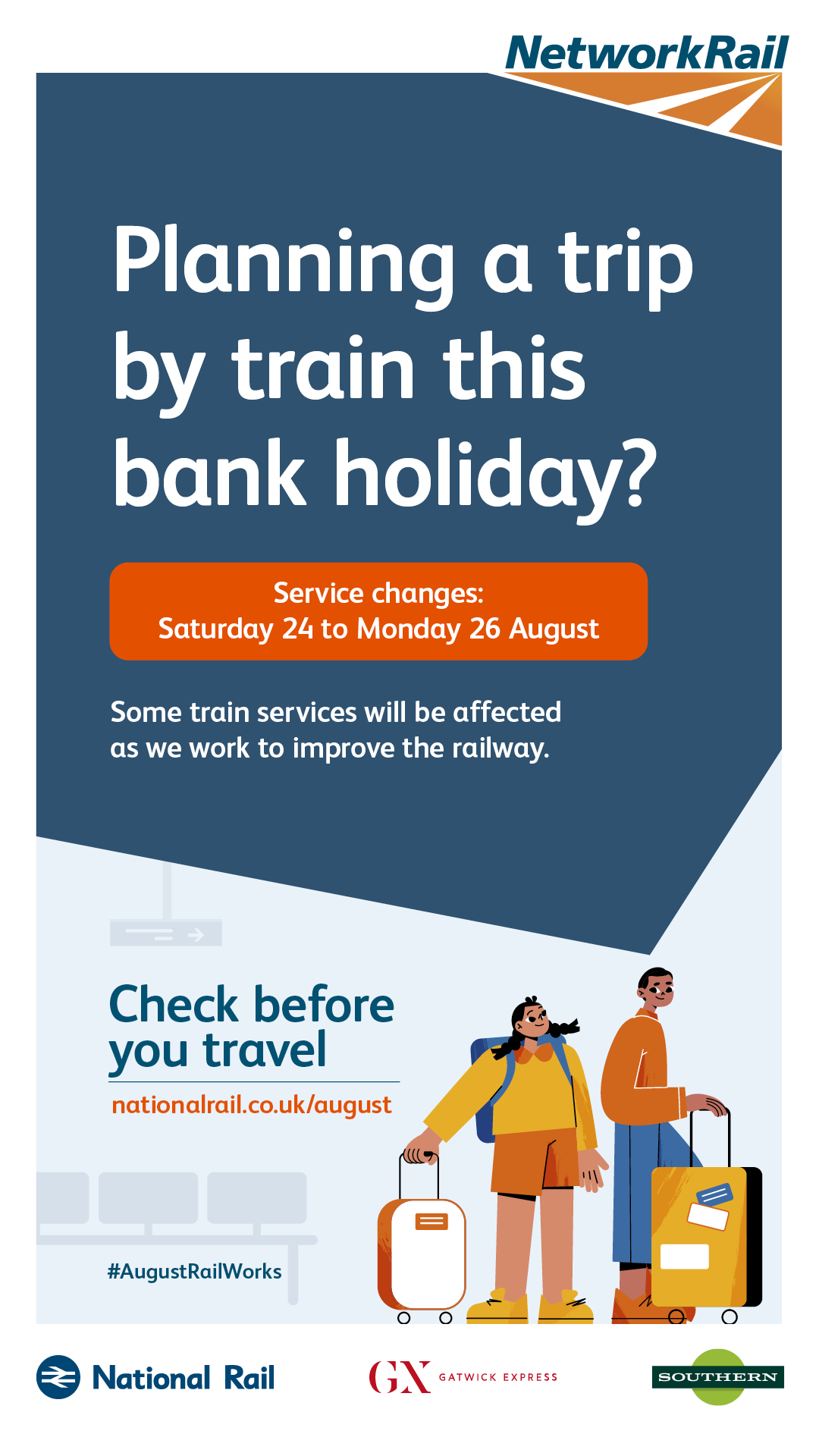 NetworkRail

Planning a trip by train this bank holiday?

Service changes:
Saturday 24 to Monday 26 August

Some train services will be affected as we work to improve the railway.

Check before you travel

nationalrail.co.uk/august

#AugustRailWorks

National Rail

GX GATWICK EXPRESS

SOUTHERN